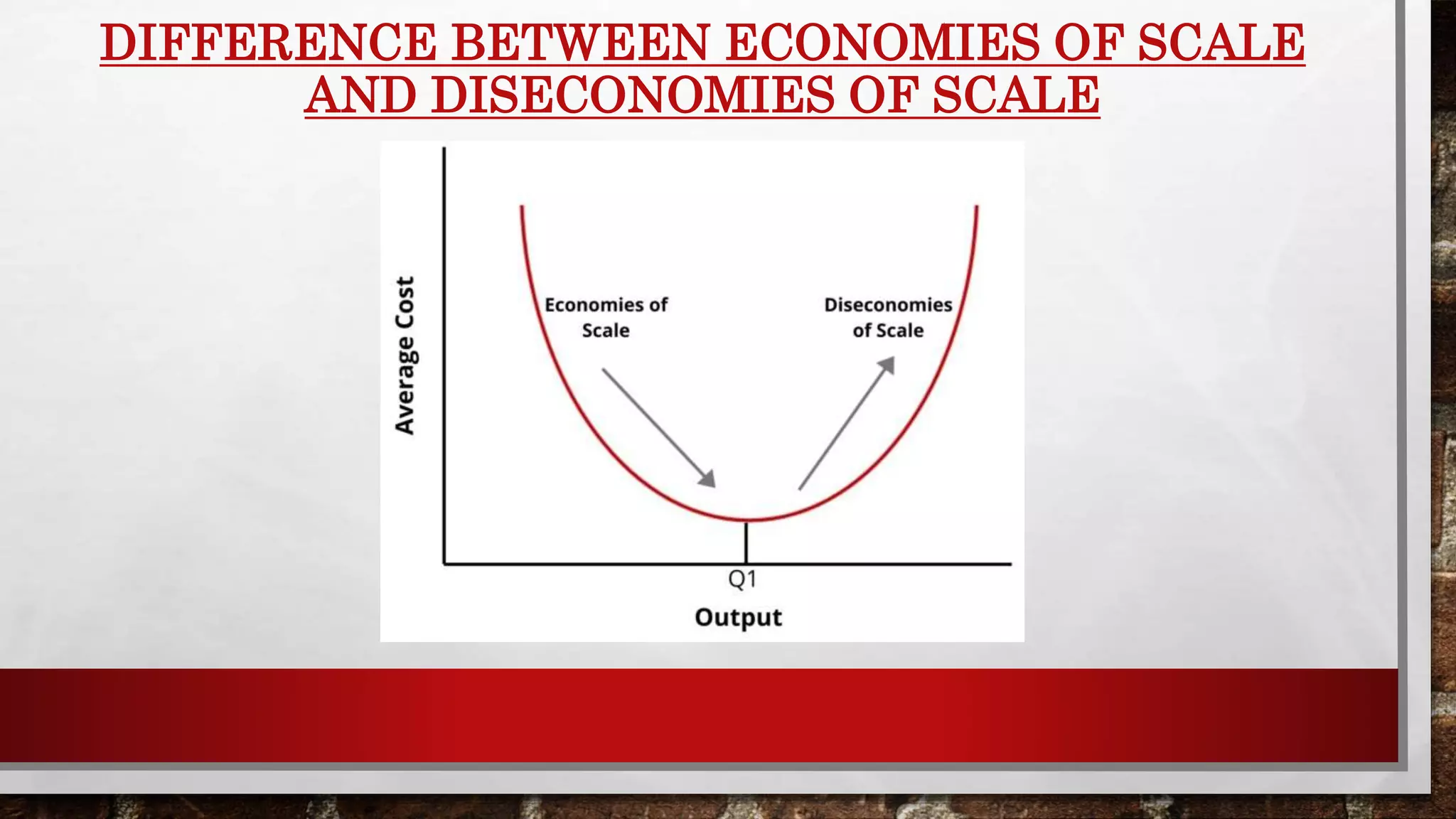 DIFFERENCE BETWEEN ECONOMIES OF SCALE AND DISECONOMIES OF SCALE

Average Cost

Economies of Scale

Diseconomies of Scale

Q1

Output